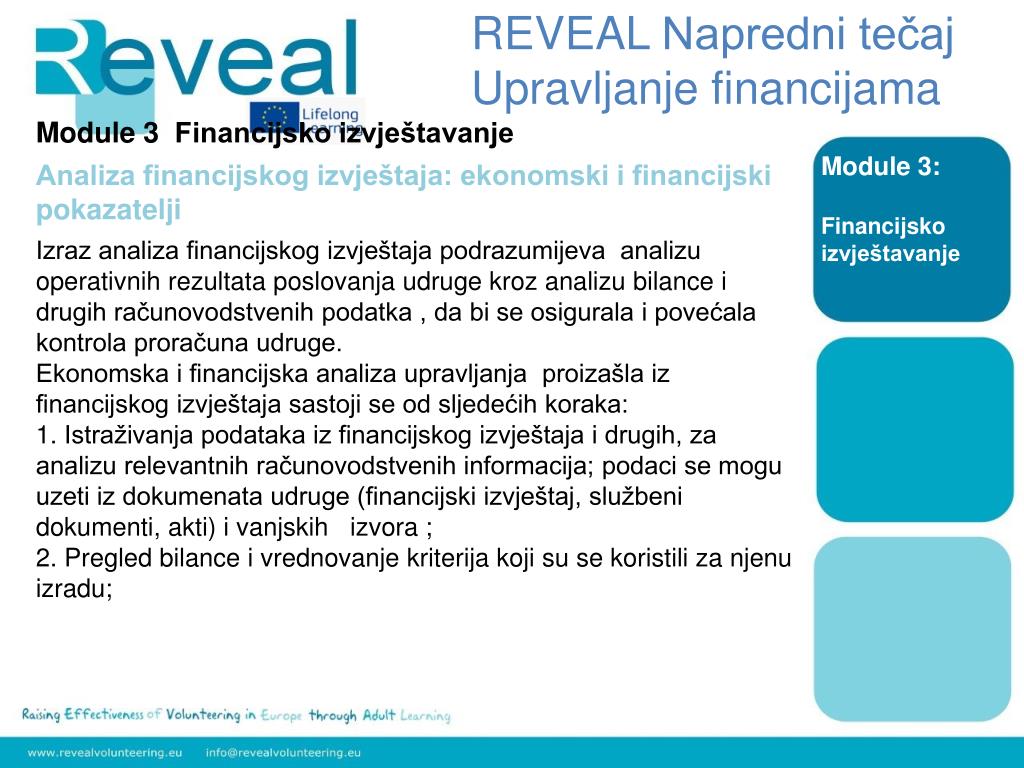 Reveal

Lifelong Learning

REVEAL Napredni tečaj Upravljanje financijama

Module 3 Financijsko izvještavanje

Analiza financijskog izvještaja: ekonomski i financijski pokazatelji

Izraz analiza financijskog izvještaja podrazumijeva analizu operativnih rezultata poslovanja udruge kroz analizu bilance i drugih računovodstvenih podatka , da bi se osigurala i povećala kontrola proračuna udruge.
Ekonomska i financijska analiza upravljanja proizašla iz financijskog izvještaja sastoji se od sljedećih koraka:
1. Istraživanja podataka iz financijskog izvještaja i drugih, za analizu relevantnih računovodstvenih informacija; podaci se mogu uzeti iz dokumenata udruge (financijski izvještaj, službeni dokumenti, akti) i vanjskih izvora ;
2. Pregled bilance i vrednovanje kriterija koji su se koristili za njenu izradu;

Module 3:

Financijsko izvještavanje

Raising Effectiveness of Volunteering in Europe through Adult Learning

www.revealvolunteering.eu info@revealvolunteering.eu